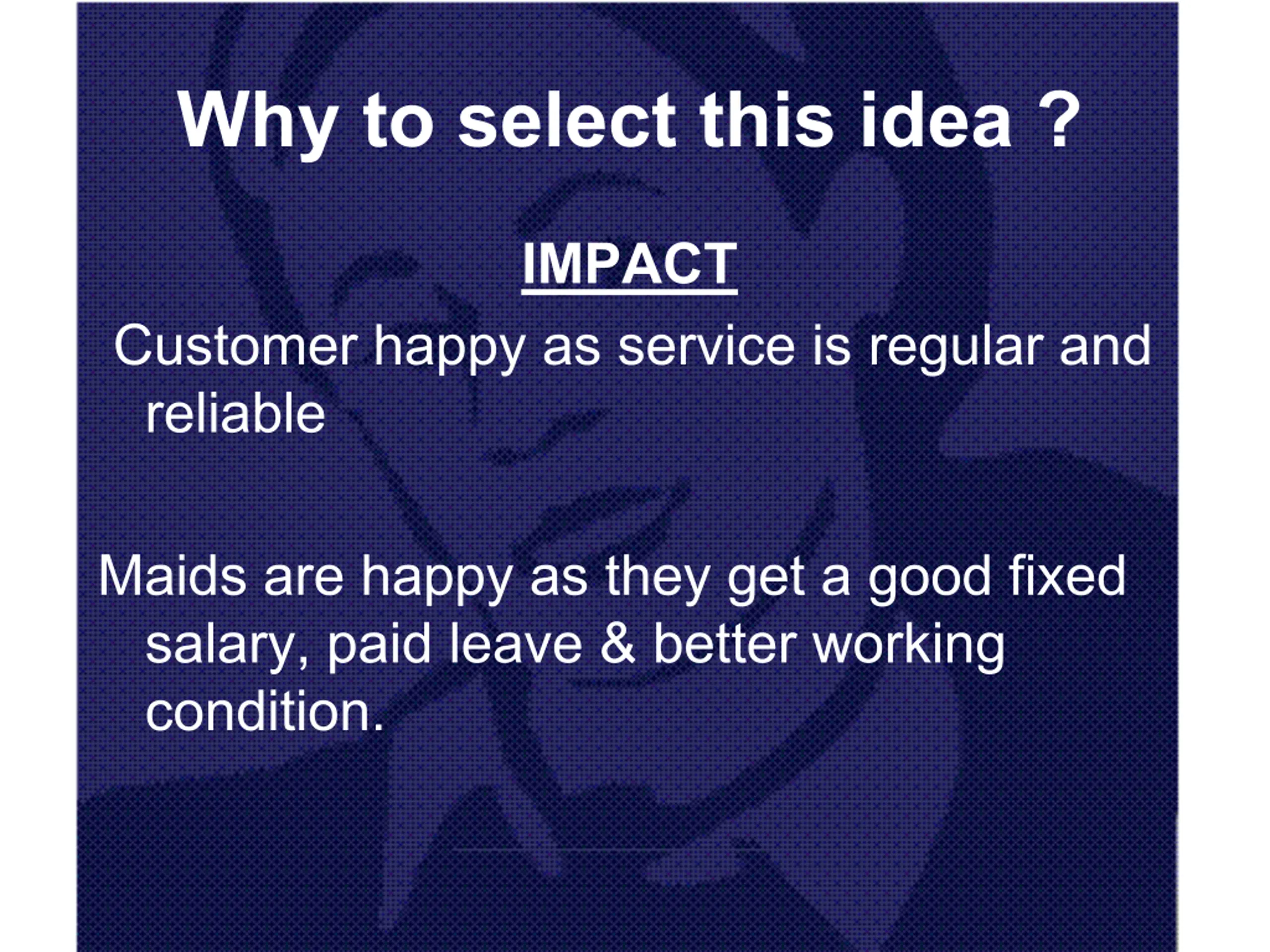 Why to select this idea ?

IMPACT

Customer happy as service is regular and reliable

Maids are happy as they get a good fixed salary, paid leave & better working condition.